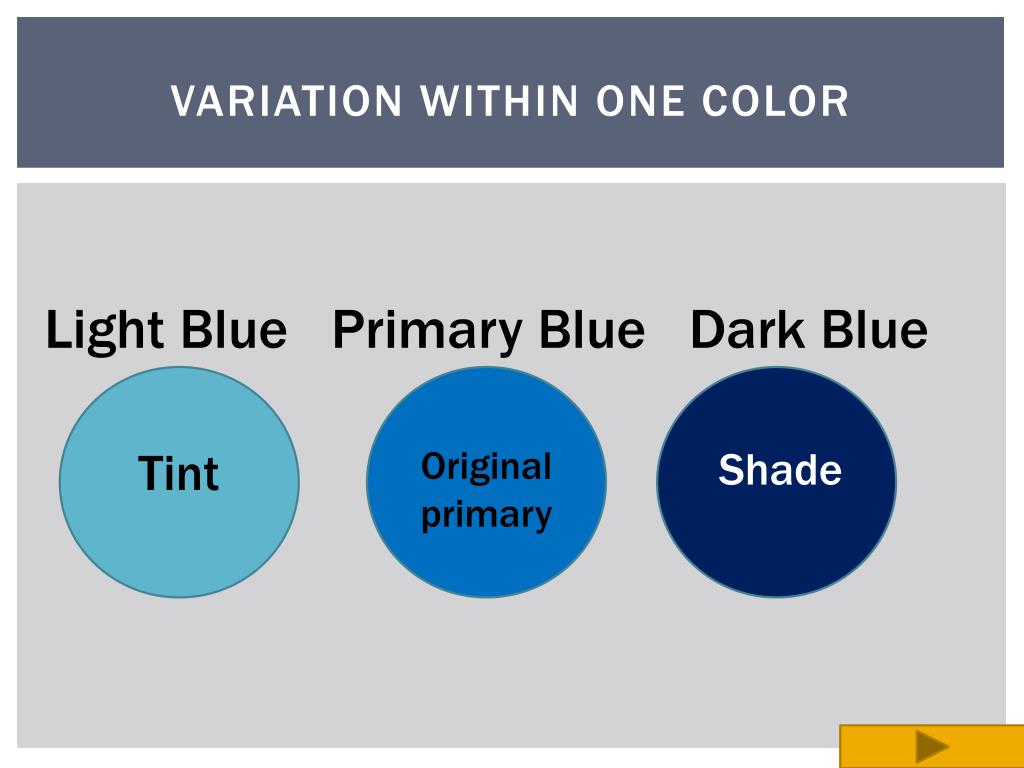 VARIATION WITHIN ONE COLOR

Light Blue   Primary Blue   Dark Blue

Tint

Original primary

Shade